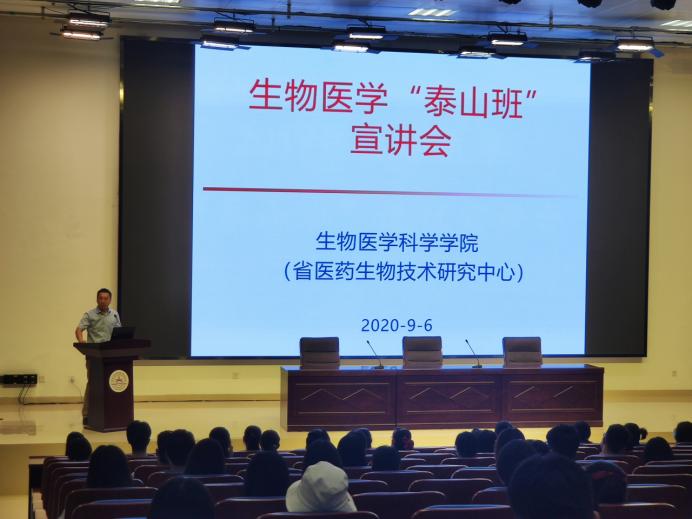 生物医学“泰山班”
宣讲会

生物医学科学学院
（省医药生物技术研究中心）

2020-9-6